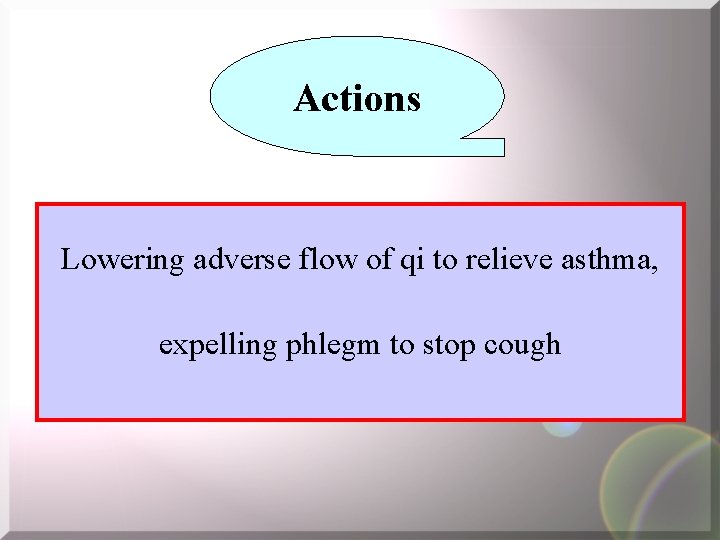 Actions

Lowering adverse flow of qi to relieve asthma,

expelling phlegm to stop cough